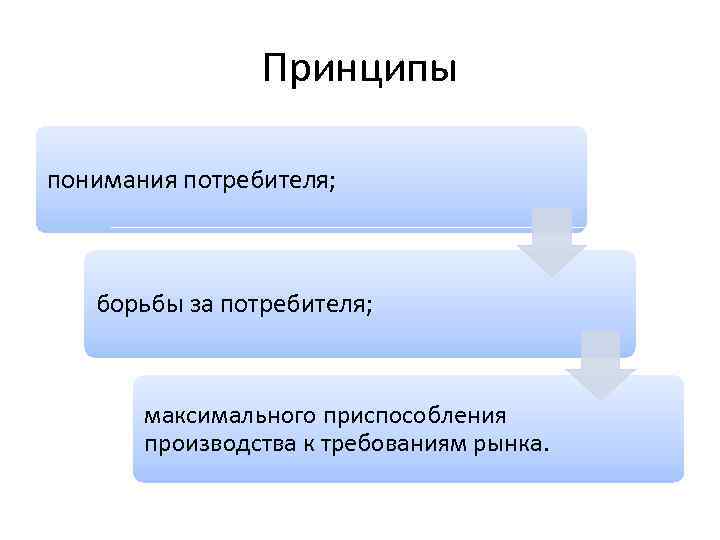 Принципы

понимания потребителя;

борьбы за потребителя;

максимального приспособления производства к требованиям рынка.